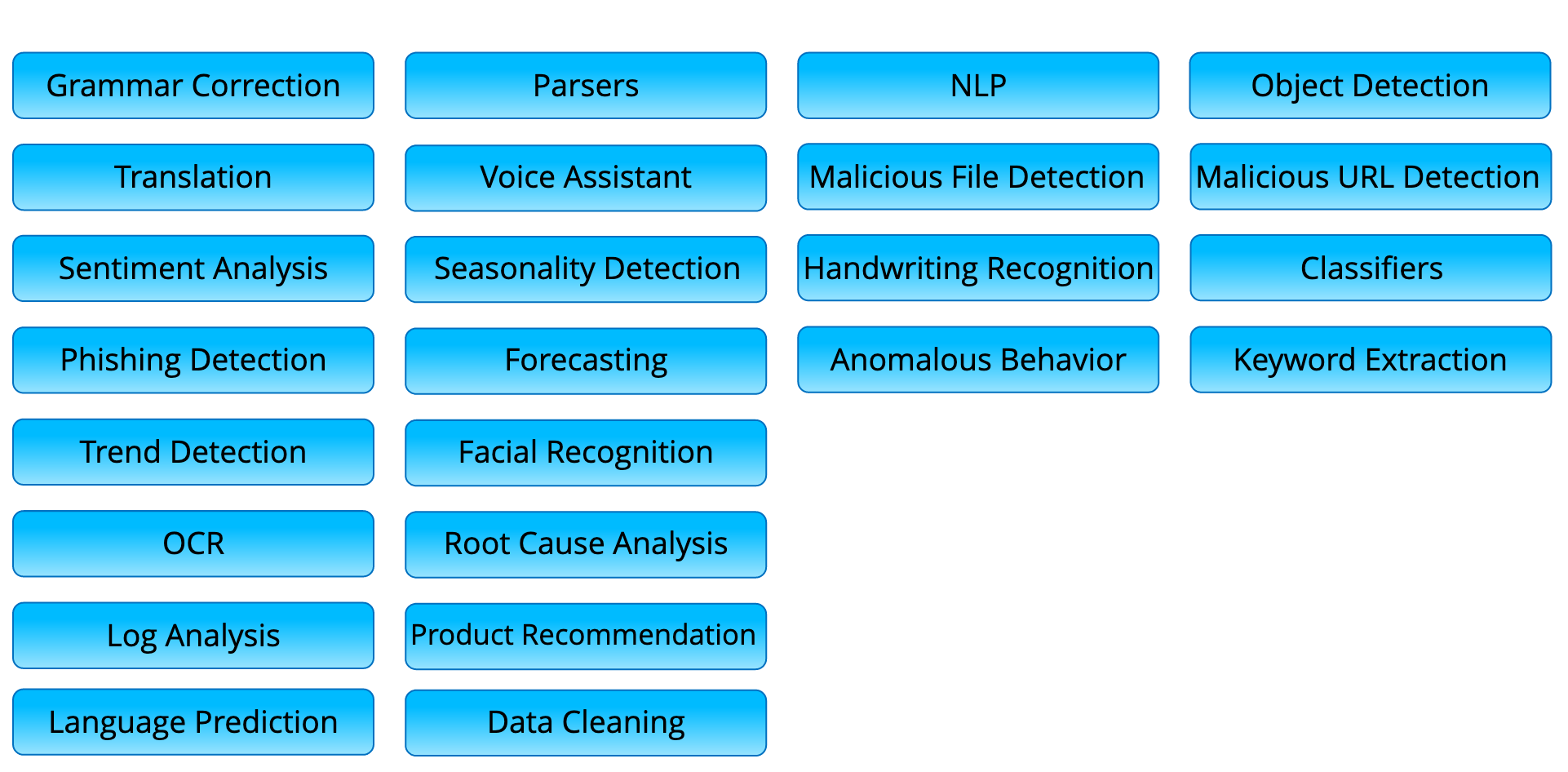 Grammar Correction

Translation

Sentiment Analysis

Phishing Detection

Trend Detection

OCR

Log Analysis

Language Prediction

Parsers

Voice Assistant

Seasonality Detection

Forecasting

Facial Recognition

Root Cause Analysis

Product Recommendation

Data Cleaning

NLP

Malicious File Detection

Handwriting Recognition

Anomalous Behavior

Object Detection

Malicious URL Detection

Classifiers

Keyword Extraction